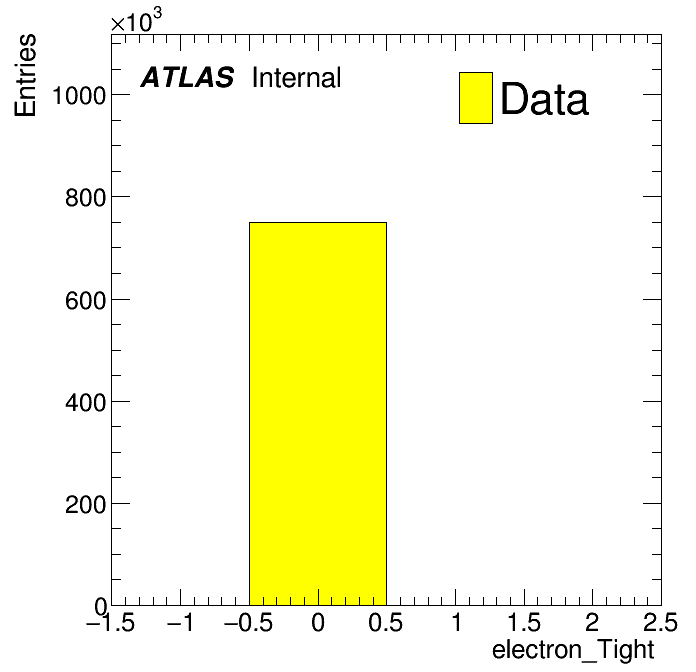 $\times 10^3$

Entries

ATLAS Internal

Data

1000
800
600
400
200
0

−1.5 −1 −0.5 0 0.5 1 1.5 2 2.5

electron_Tight